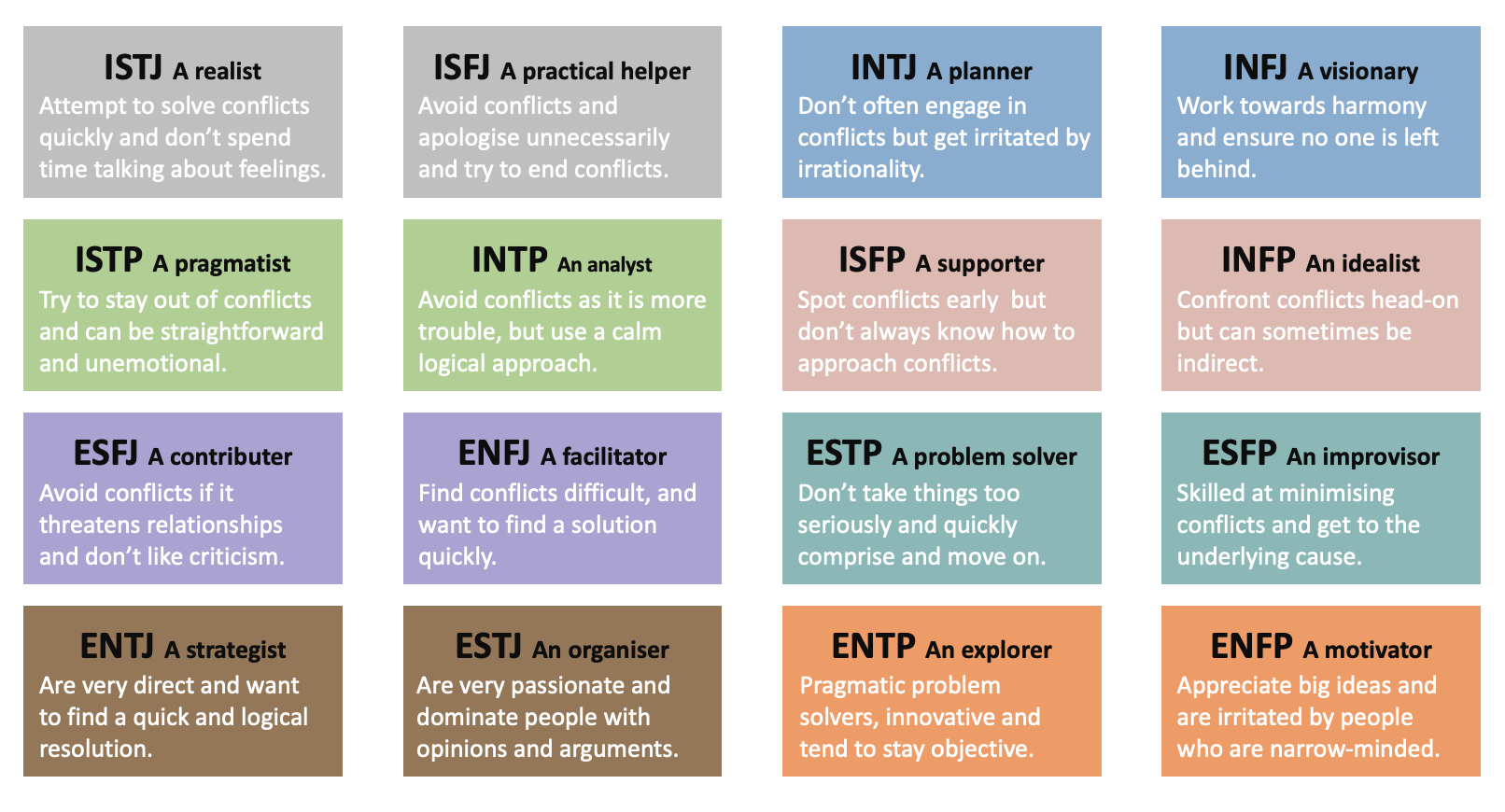 ISTJ A realist
Attempt to solve conflicts quickly and don't spend time talking about feelings.

ISFJ A practical helper
Avoid conflicts and apologise unnecessarily and try to end conflicts.

INTJ A planner
Don't often engage in conflicts but get irritated by irrationality.

INFJ A visionary
Work towards harmony and ensure no one is left behind.

ISTP A pragmatist
Try to stay out of conflicts and can be straightforward and unemotional.

INTP An analyst
Avoid conflicts as it is more trouble, but use a calm logical approach.

ISFP A supporter
Spot conflicts early but don't always know how to approach conflicts.

INFP An idealist
Confront conflicts head-on but can sometimes be indirect.

ESFJ A contributer
Avoid conflicts if it threatens relationships and don't like criticism.

ENFJ A facilitator
Find conflicts difficult, and want to find a solution quickly.

ESTP A problem solver
Don't take things too seriously and quickly comprise and move on.

ESFP An improvisor
Skilled at minimising conflicts and get to the underlying cause.

ENTJ A strategist
Are very direct and want to find a quick and logical resolution.

ESTJ An organiser
Are very passionate and dominate people with opinions and arguments.

ENTP An explorer
Pragmatic problem solvers, innovative and tend to stay objective.

ENFP A motivator
Appreciate big ideas and are irritated by people who are narrow-minded.